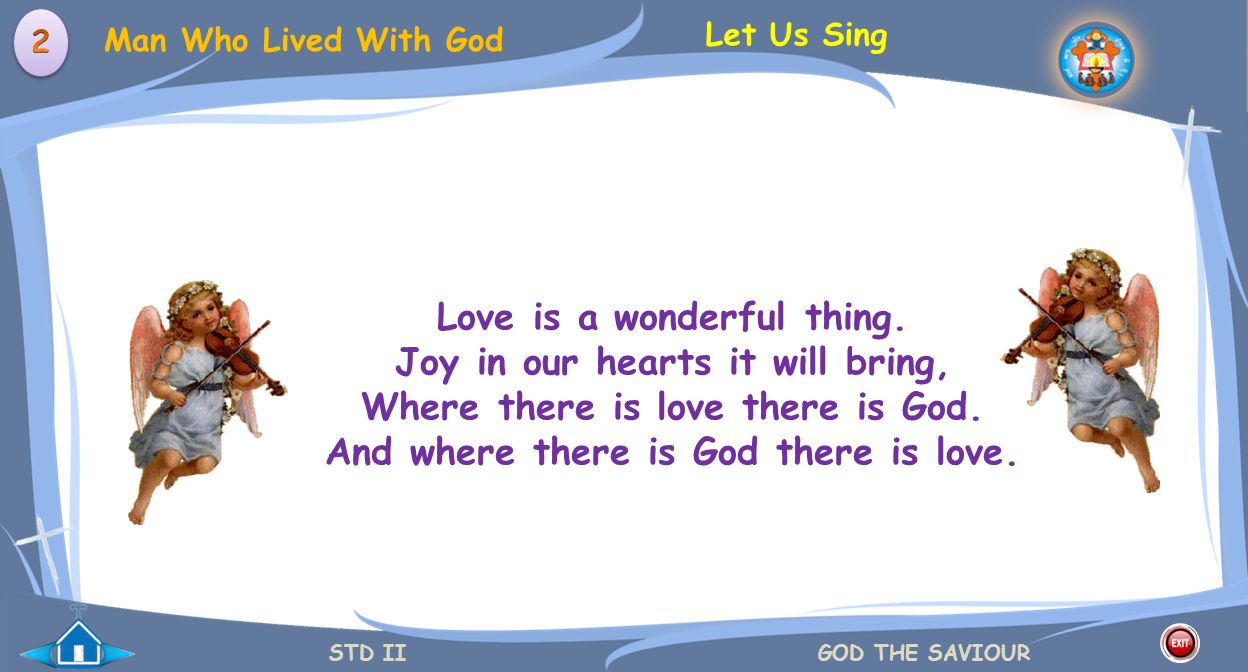 2 Man Who Lived With God

Let Us Sing

Love is a wonderful thing.
Joy in our hearts it will bring,
Where there is love there is God.
And where there is God there is love.

STD II

GOD THE SAVIOUR

EXIT